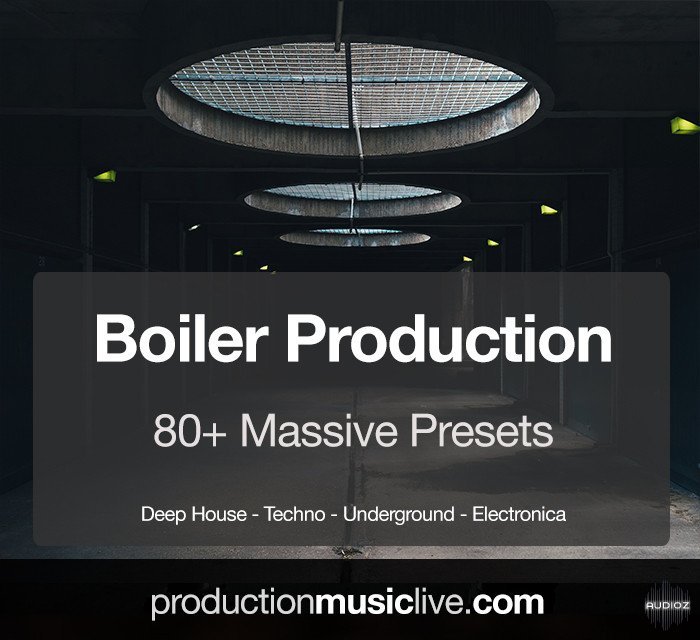 Boiler Production

80+ Massive Presets

Deep House - Techno - Underground - Electronica

productionmusiclive.com

AUDIOZ